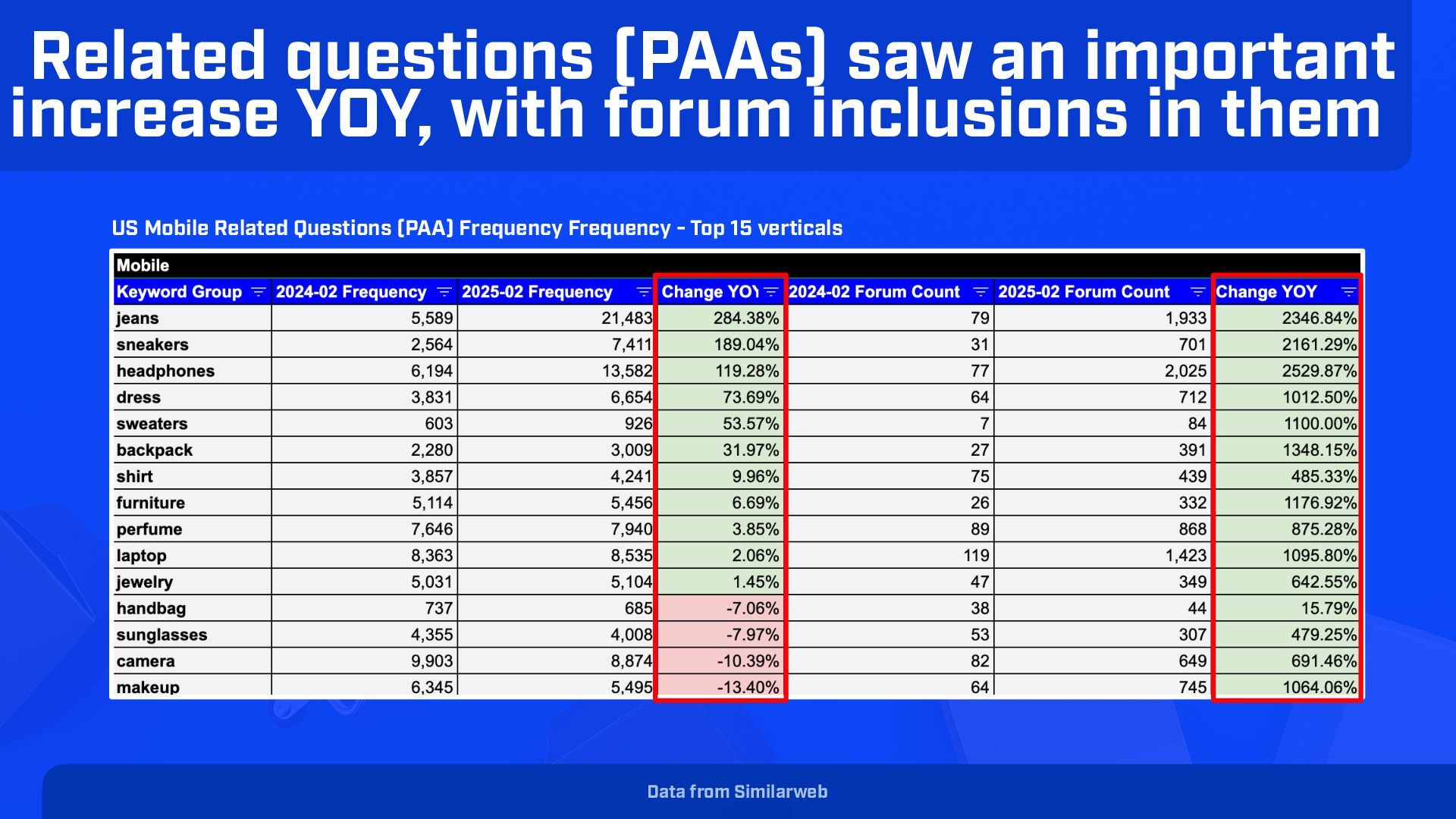 Related questions (PAAs) saw an important increase YOY, with forum inclusions in them

US Mobile Related Questions (PAA) Frequency Frequency - Top 15 verticals

Mobile

| Keyword Group | 2024-02 Frequency | 2025-02 Frequency | Change YOY | 2024-02 Forum Count | 2025-02 Forum Count | Change YOY |
|---|---|---|---|---|---|---|
| jeans | 5,589 | 21,483 | 284.38% | 79 | 1,933 | 2346.84% |
| sneakers | 2,564 | 7,411 | 189.04% | 31 | 701 | 2161.29% |
| headphones | 6,194 | 13,582 | 119.28% | 77 | 2,025 | 2529.87% |
| dress | 3,831 | 6,654 | 73.69% | 64 | 712 | 1012.50% |
| sweaters | 603 | 926 | 53.57% | 7 | 84 | 1100.00% |
| backpack | 2,280 | 3,009 | 31.97% | 27 | 391 | 1348.15% |
| shirt | 3,857 | 4,241 | 9.96% | 75 | 439 | 485.33% |
| furniture | 5,114 | 5,456 | 6.69% | 26 | 332 | 1176.92% |
| perfume | 7,646 | 7,940 | 3.85% | 89 | 868 | 875.28% |
| laptop | 8,363 | 8,535 | 2.06% | 119 | 1,423 | 1095.80% |
| jewelry | 5,031 | 5,104 | 1.45% | 47 | 349 | 642.55% |
| handbag | 737 | 685 | -7.06% | 38 | 44 | 15.79% |
| sunglasses | 4,355 | 4,008 | -7.97% | 53 | 307 | 479.25% |
| camera | 9,903 | 8,874 | -10.39% | 82 | 649 | 691.46% |
| makeup | 6,345 | 5,495 | -13.40% | 64 | 745 | 1064.06% |

Data from Similarweb